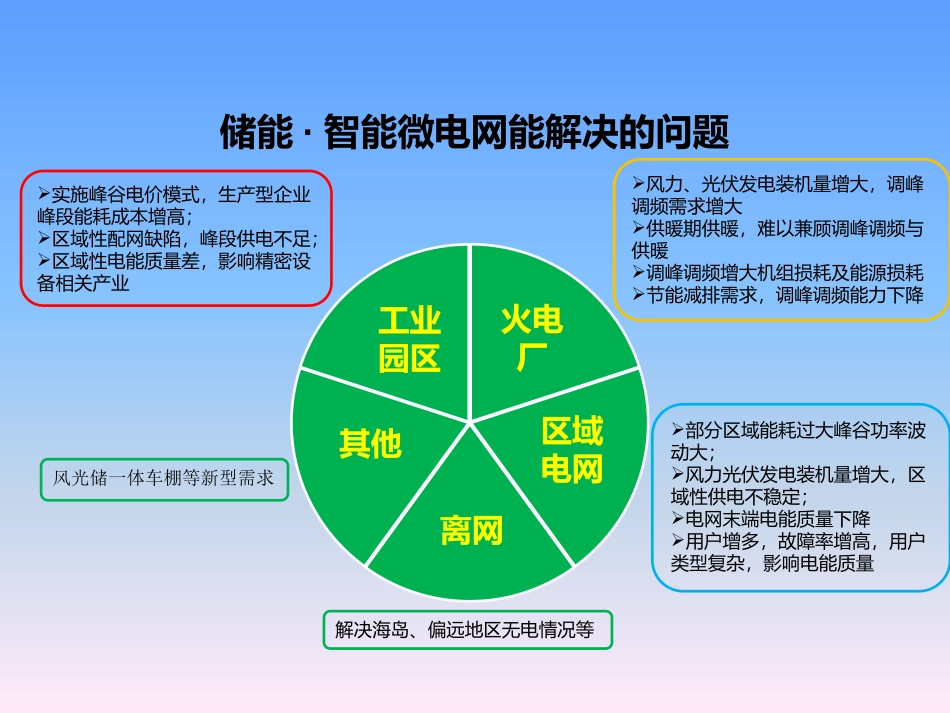 储能 · 智能微电网能解决的问题

➢实施峰谷电价模式，生产型企业峰段能耗成本增高；
➢区域性配网缺陷，峰段供电不足；
➢区域性电能质量差，影响精密设备相关产业

➢风力、光伏发电装机量增大，调峰调频需求增大
➢供暖期供暖，难以兼顾调峰调频与供暖
➢调峰调频增大机组损耗及能源损耗
➢节能减排需求，调峰调频能力下降

工业园区

火电厂

其他

区域电网

离网

风光储一体车棚等新型需求

➢部分区域能耗过大峰谷功率波动大；
➢风力光伏发电装机量增大，区域性供电不稳定；
➢电网末端电能质量下降
➢用户增多，故障率增高，用户类型复杂，影响电能质量

解决海岛、偏远地区无电情况等